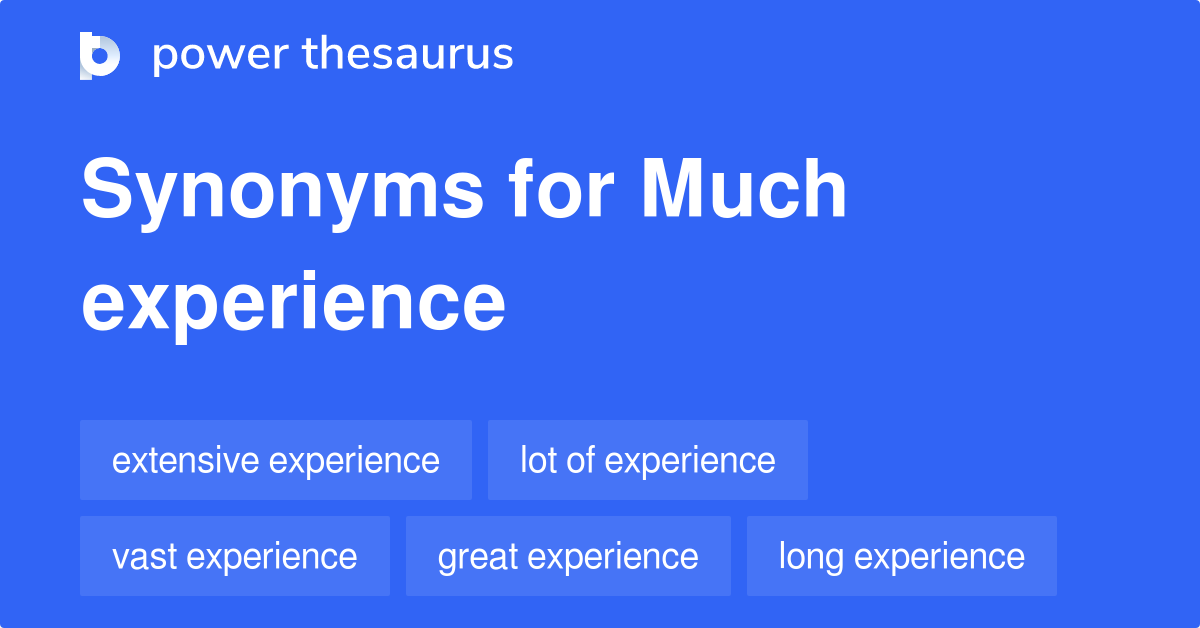 power thesaurus

Synonyms for Much experience

extensive experience
lot of experience
vast experience
great experience
long experience